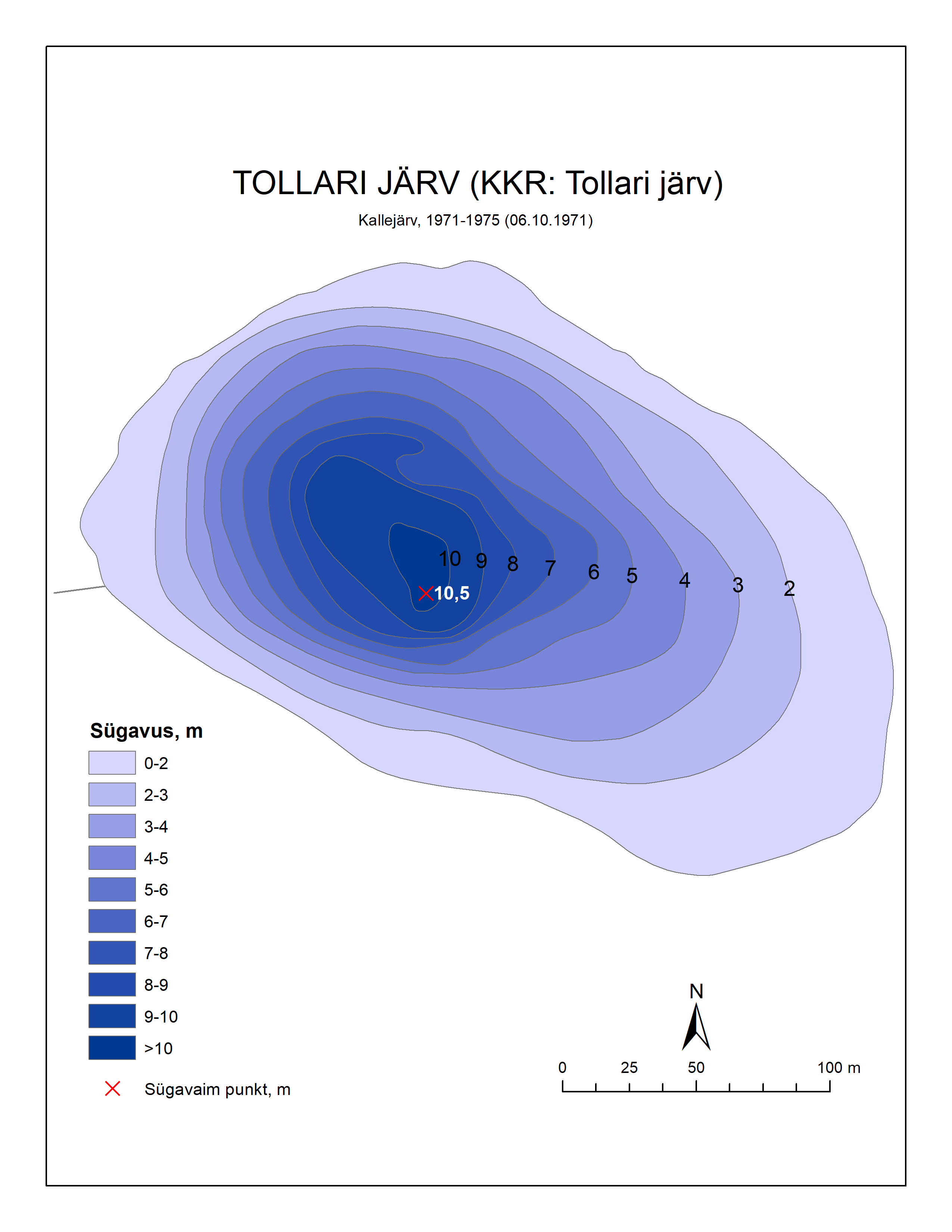 TOLLARI JÄRV (KKR: Tollari järv)

Kallejärv, 1971-1975 (06.10.1971)

10 9 8 7 6 5 4 3 2

10,5

Sügavus, m

0-2
2-3
3-4
4-5
5-6
6-7
7-8
8-9
9-10
>10

Sügavaim punkt, m

N

0 25 50 100 m